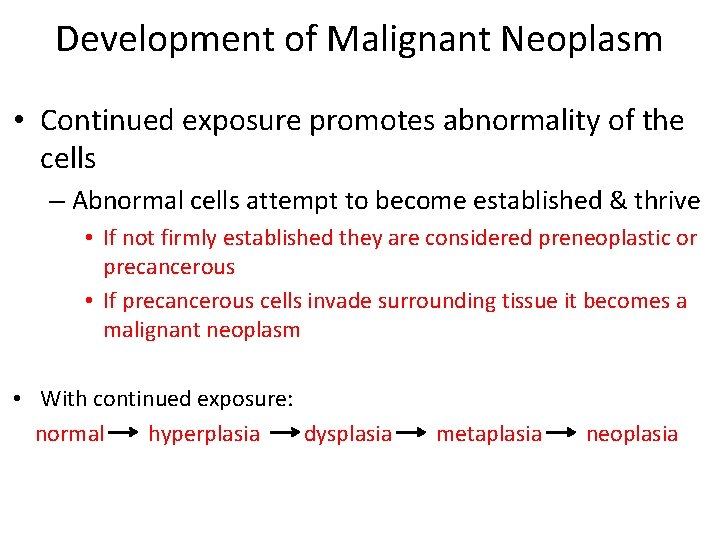 Development of Malignant Neoplasm

• Continued exposure promotes abnormality of the cells
– Abnormal cells attempt to become established & thrive
• If not firmly established they are considered preneoplastic or precancerous
• If precancerous cells invade surrounding tissue it becomes a malignant neoplasm

• With continued exposure:
normal → hyperplasia → dysplasia → metaplasia → neoplasia